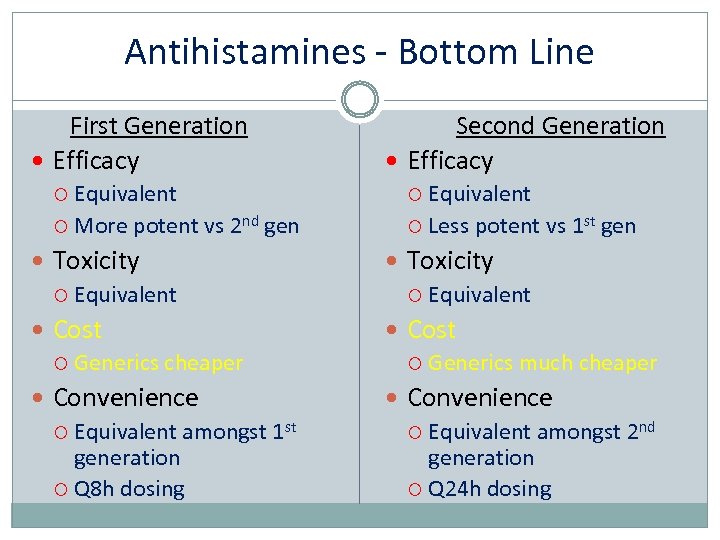 Antihistamines - Bottom Line

First Generation

- Efficacy
  - Equivalent
  - More potent vs 2$^{nd}$ gen
- Toxicity
  - Equivalent
- Cost
  - Generics cheaper
- Convenience
  - Equivalent amongst 1$^{st}$ generation
  - Q8h dosing

Second Generation

- Efficacy
  - Equivalent
  - Less potent vs 1$^{st}$ gen
- Toxicity
  - Equivalent
- Cost
  - Generics much cheaper
- Convenience
  - Equivalent amongst 2$^{nd}$ generation
  - Q24h dosing